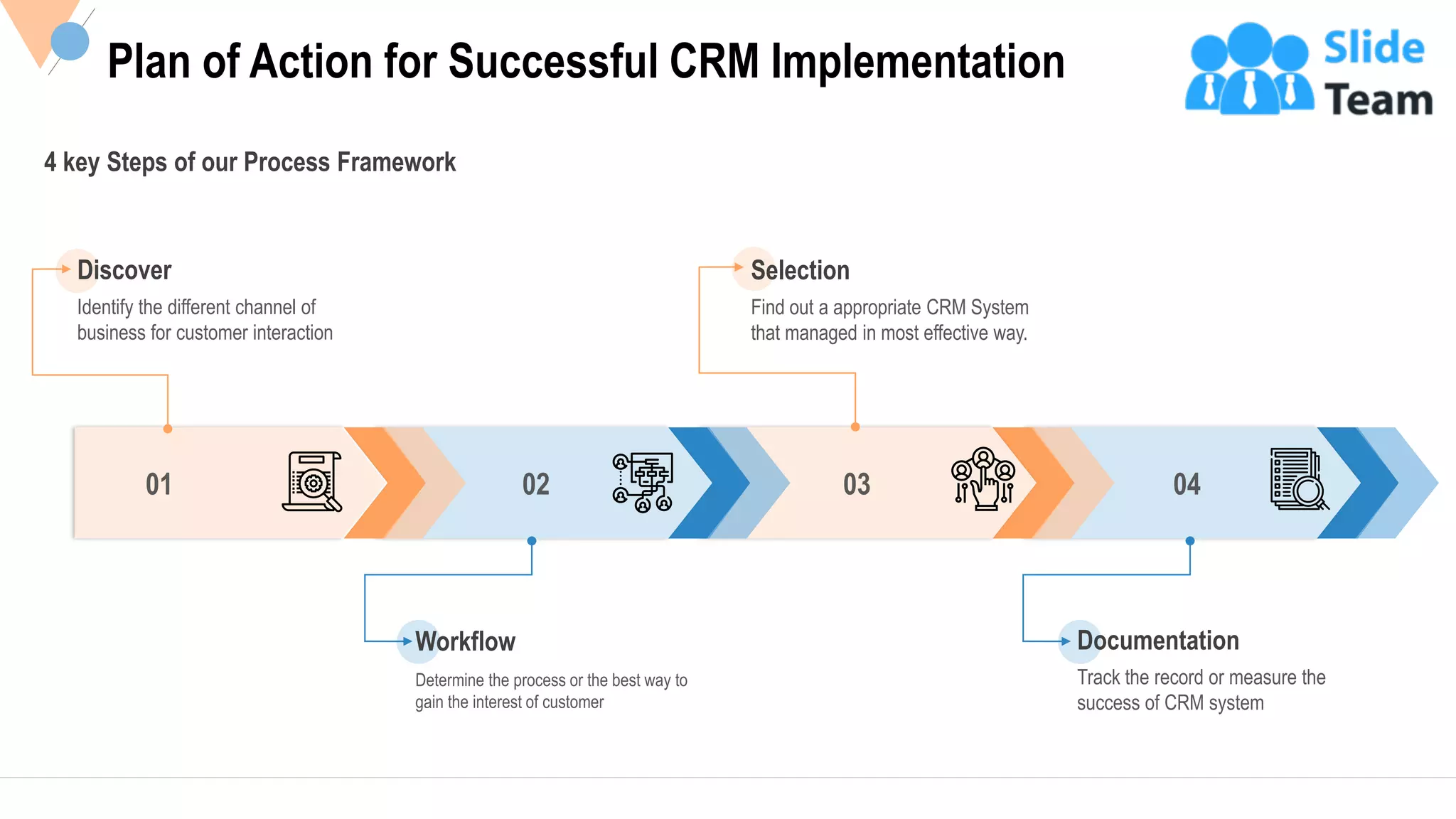 Plan of Action for Successful CRM Implementation

Slide Team

4 key Steps of our Process Framework

Discover
Identify the different channel of business for customer interaction

Selection
Find out a appropriate CRM System that managed in most effective way.

01

02

03

04

Workflow
Determine the process or the best way to gain the interest of customer

Documentation
Track the record or measure the success of CRM system